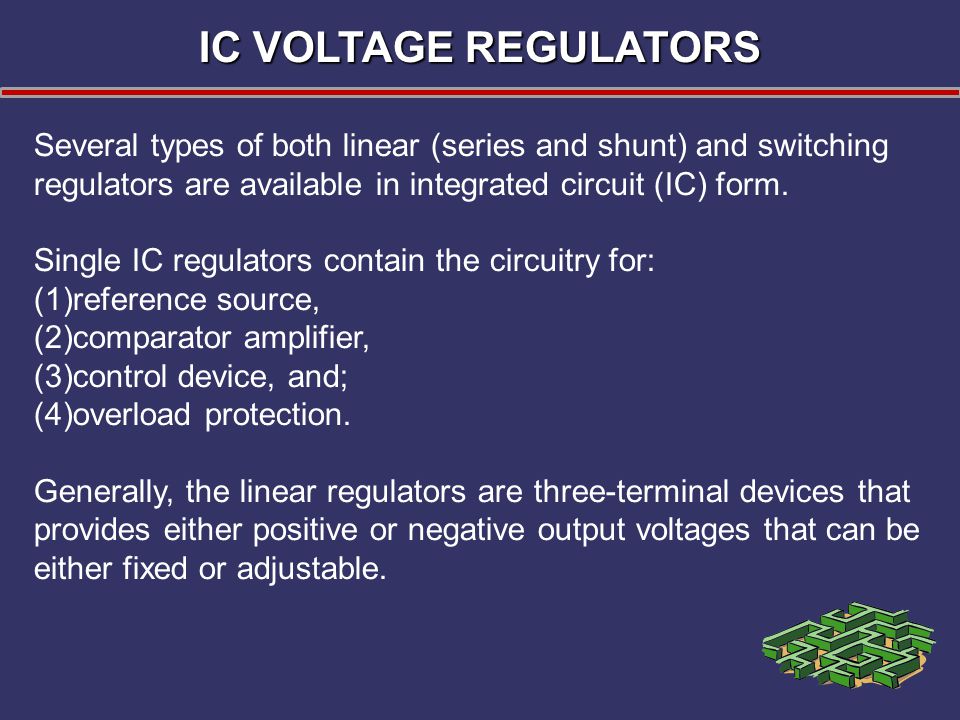 IC VOLTAGE REGULATORS

Several types of both linear (series and shunt) and switching regulators are available in integrated circuit (IC) form.

Single IC regulators contain the circuitry for:
(1)reference source,
(2)comparator amplifier,
(3)control device, and;
(4)overload protection.

Generally, the linear regulators are three-terminal devices that provides either positive or negative output voltages that can be either fixed or adjustable.